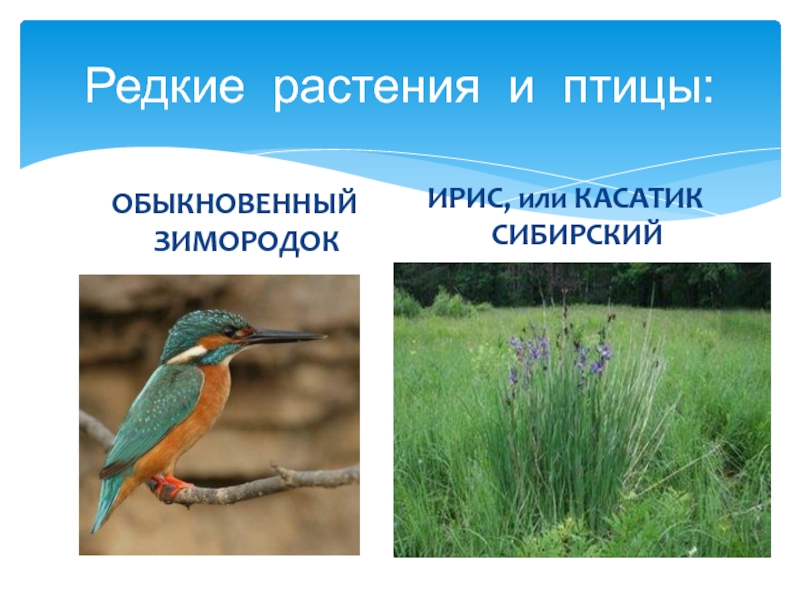 Редкие растения и птицы:

ОБЫКНОВЕННЫЙ ЗИМОРОДОК

ИРИС, или КАСАТИК СИБИРСКИЙ